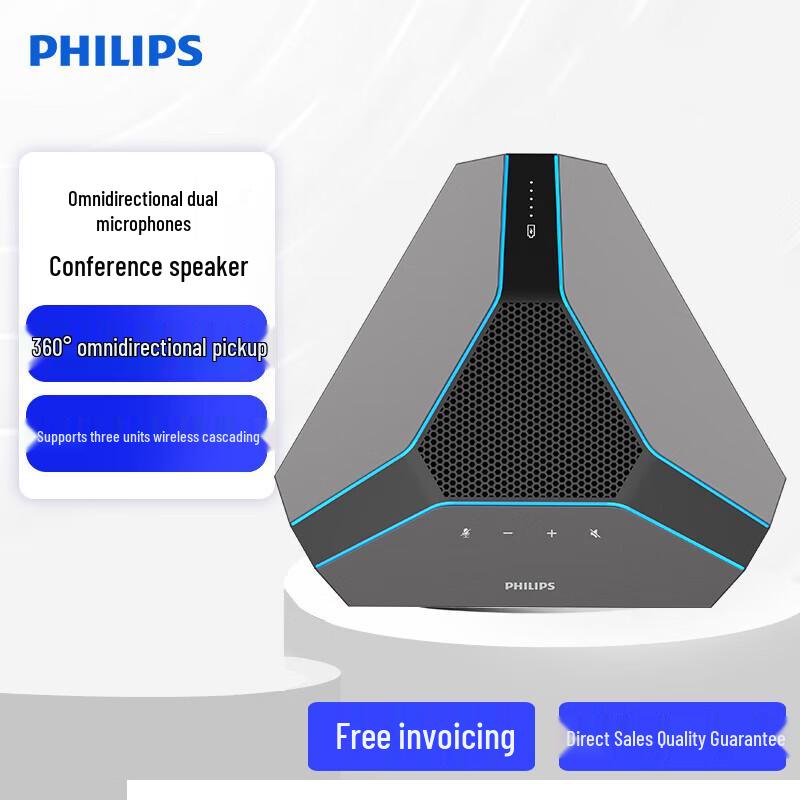 PHILIPS

Omnidirectional dual microphones

Conference speaker

360° omnidirectional pickup

Supports three units wireless cascading

−

+

PHILIPS

Free invoicing

Direct Sales Quality Guarantee